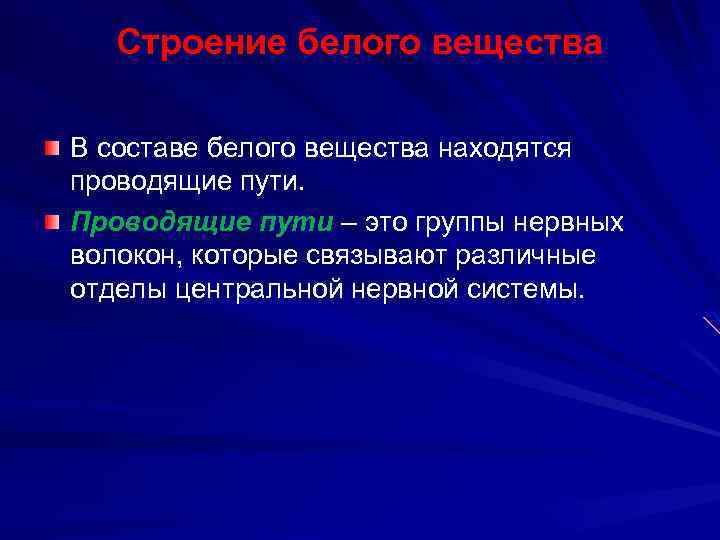 Строение белого вещества

В составе белого вещества находятся проводящие пути.

Проводящие пути – это группы нервных волокон, которые связывают различные отделы центральной нервной системы.